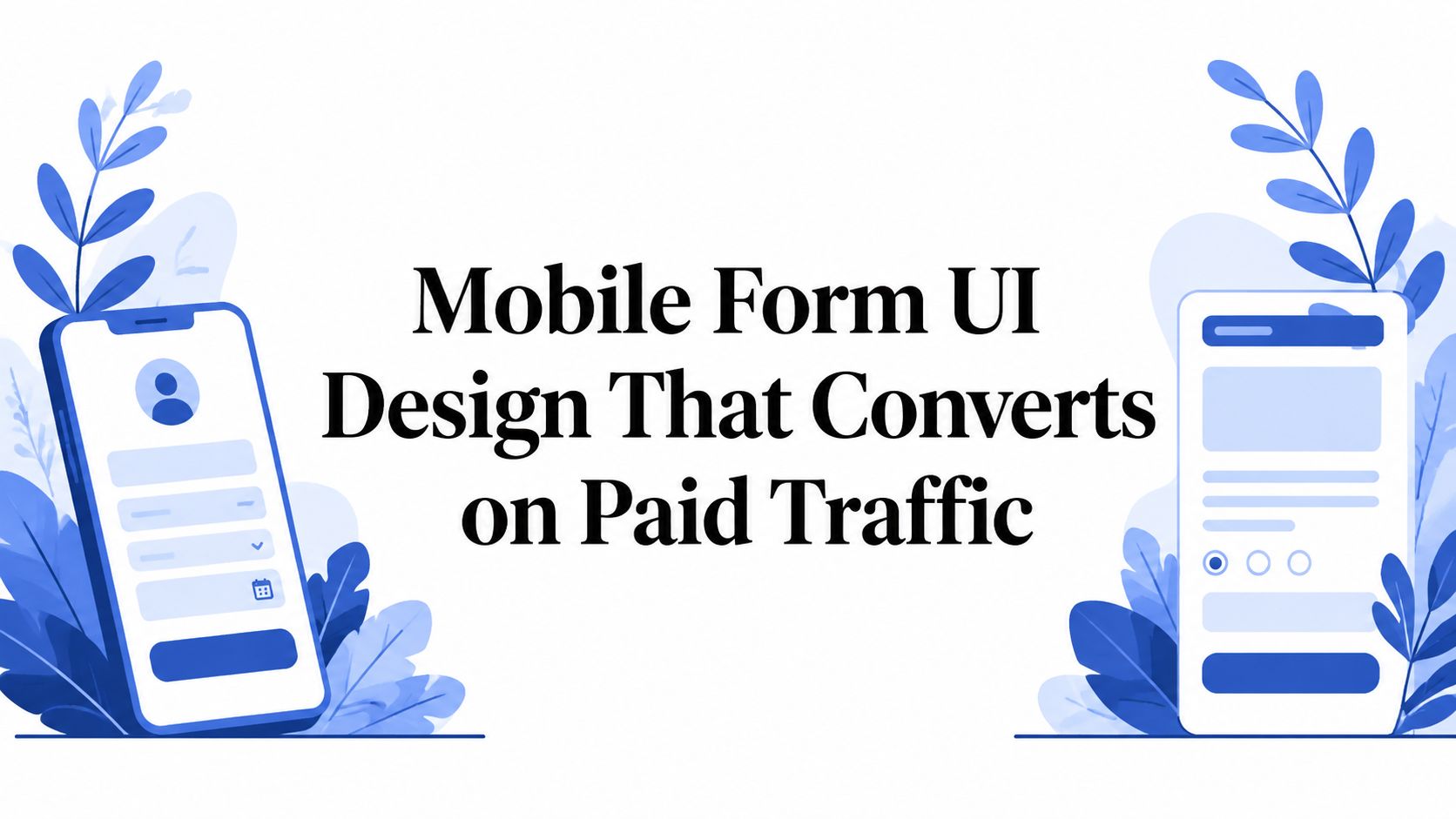 Mobile Form UI Design That Converts on Paid Traffic